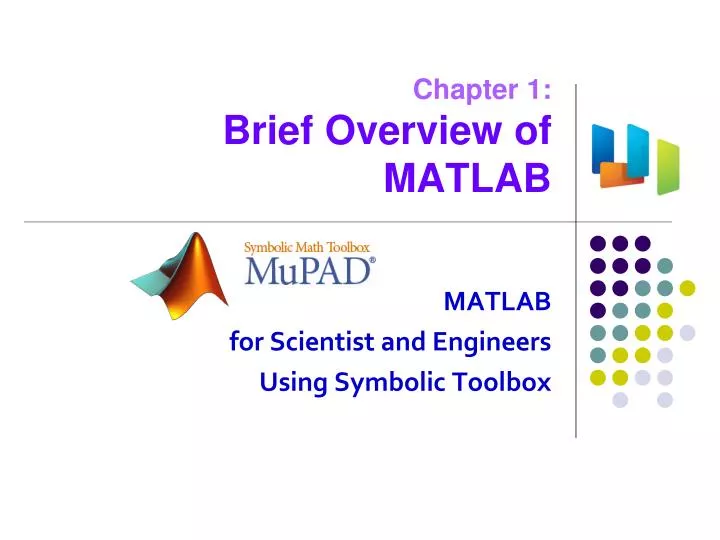 Chapter 1:
Brief Overview of MATLAB

Symbolic Math Toolbox
MuPAD®

MATLAB
for Scientist and Engineers
Using Symbolic Toolbox